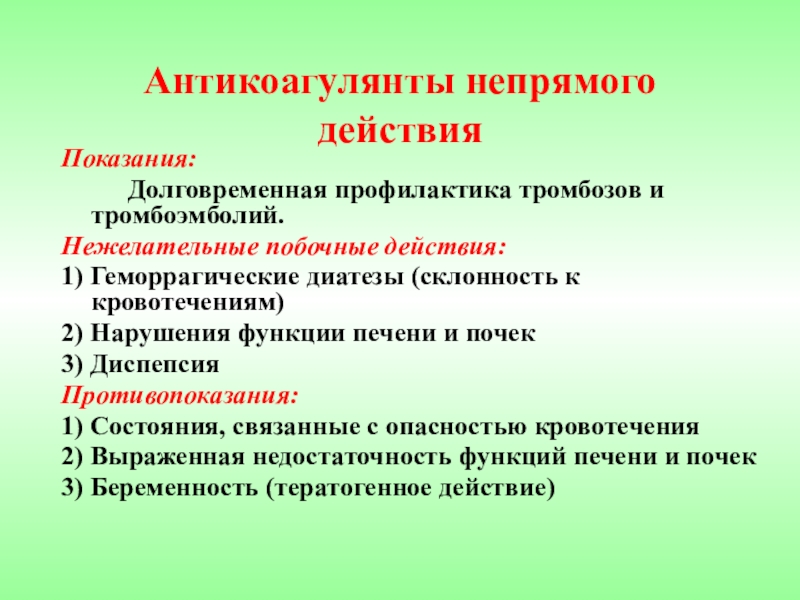 Антикоагулянты непрямого действия

Показания:

Долговременная профилактика тромбозов и тромбоэмболий.

Нежелательные побочные действия:

1) Геморрагические диатезы (склонность к кровотечениям)

2) Нарушения функции печени и почек

3) Диспепсия

Противопоказания:

1) Состояния, связанные с опасностью кровотечения

2) Выраженная недостаточность функций печени и почек

3) Беременность (тератогенное действие)